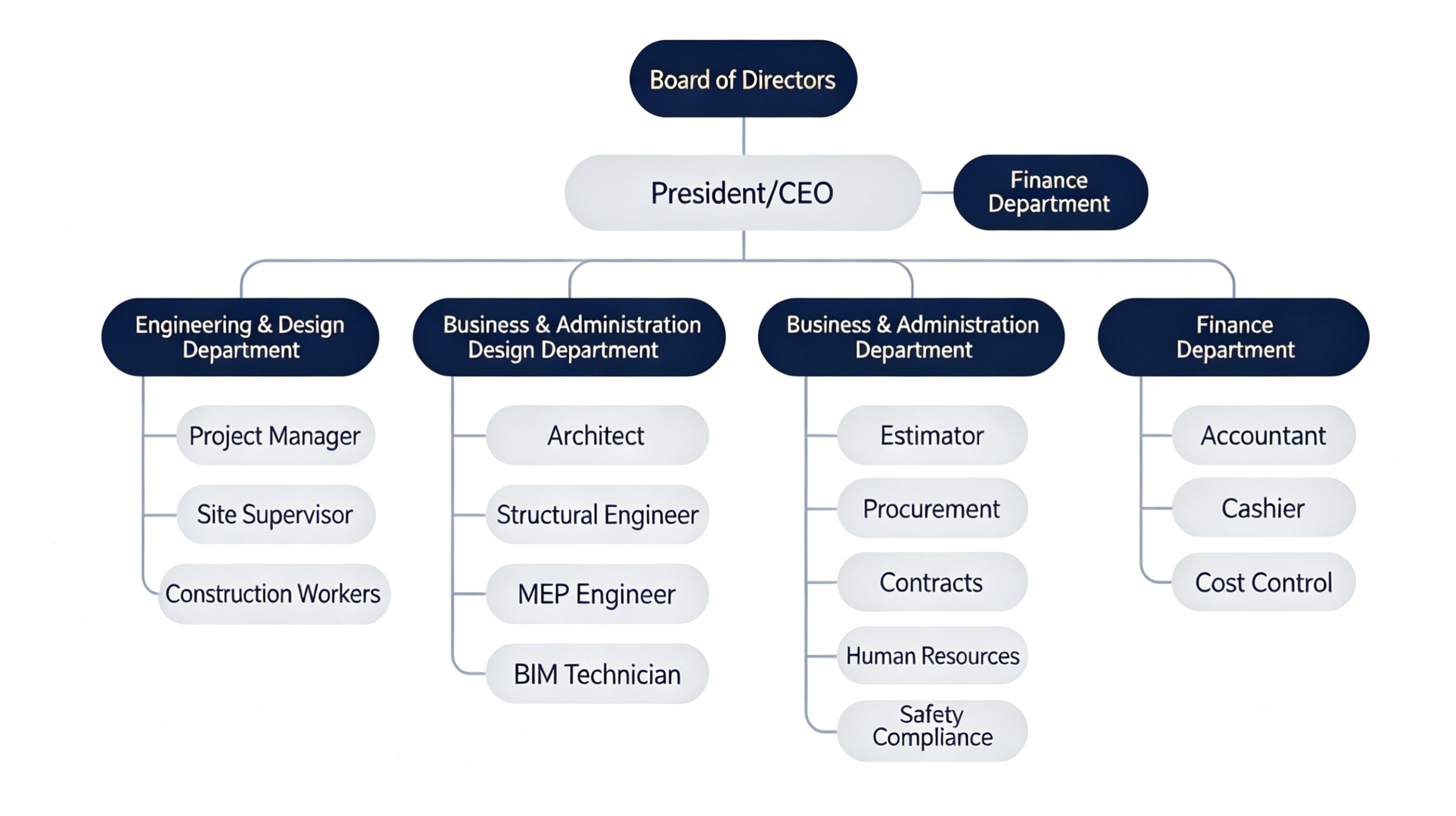 Board of Directors

President/CEO

Finance Department

Engineering & Design Department

Project Manager

Site Supervisor

Construction Workers

Business & Administration Design Department

Architect

Structural Engineer

MEP Engineer

BIM Technician

Business & Administration Department

Estimator

Procurement

Contracts

Human Resources

Safety Compliance

Finance Department

Accountant

Cashier

Cost Control